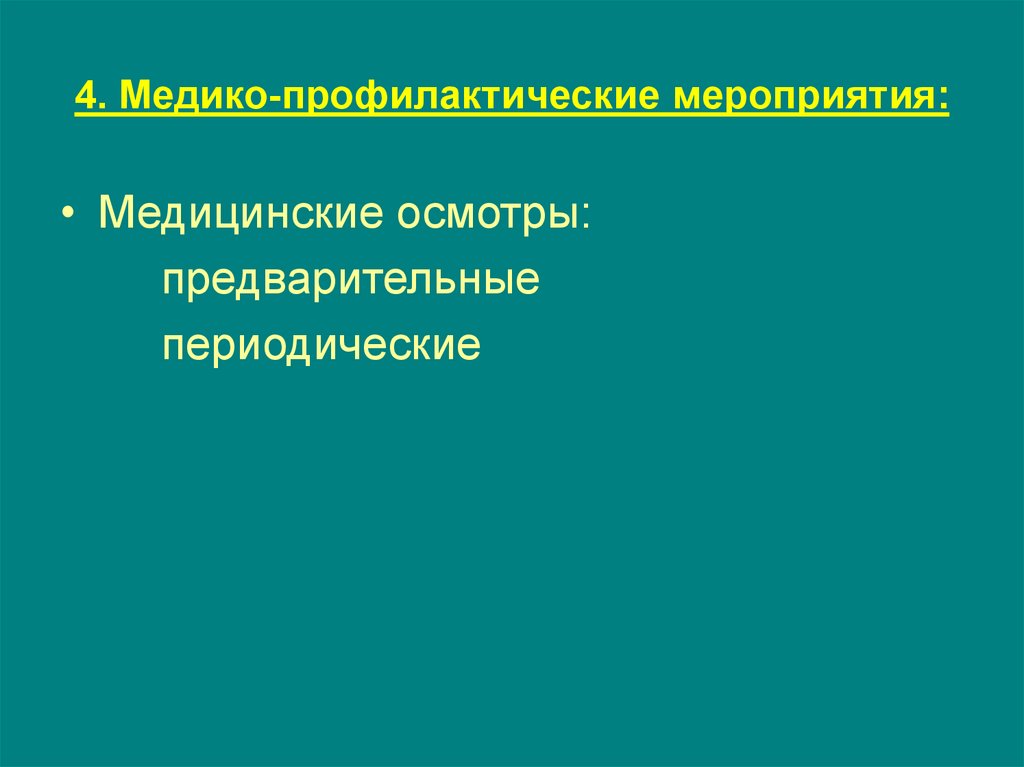 4. Медико-профилактические мероприятия:

• Медицинские осмотры:
предварительные
периодические